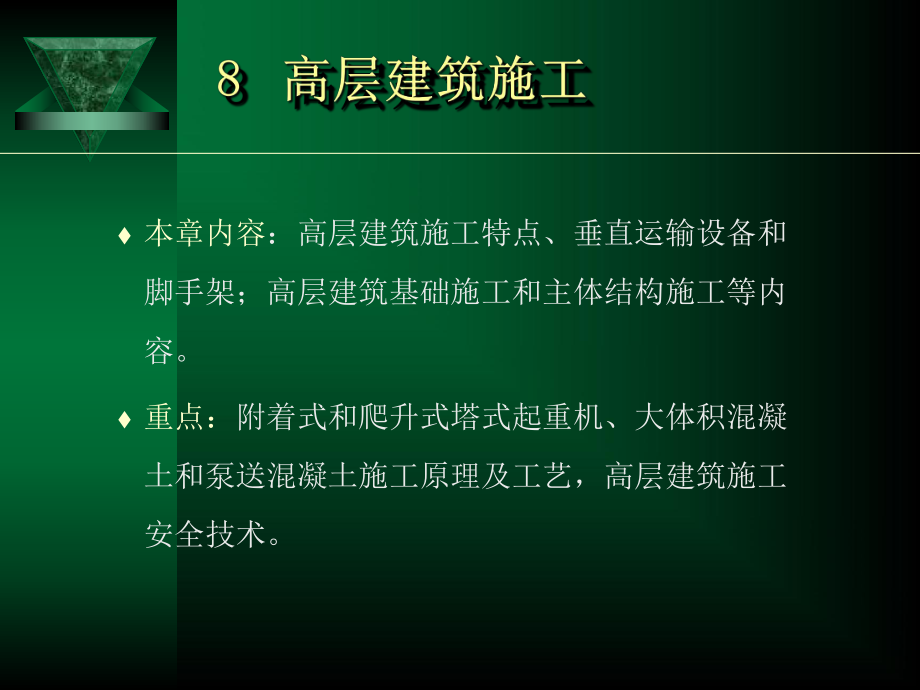 8 高层建筑施工

♦ 本章内容：高层建筑施工特点、垂直运输设备和脚手架；高层建筑基础施工和主体结构施工等内容。

♦ 重点：附着式和爬升式塔式起重机、大体积混凝土和泵送混凝土施工原理及工艺，高层建筑施工安全技术。